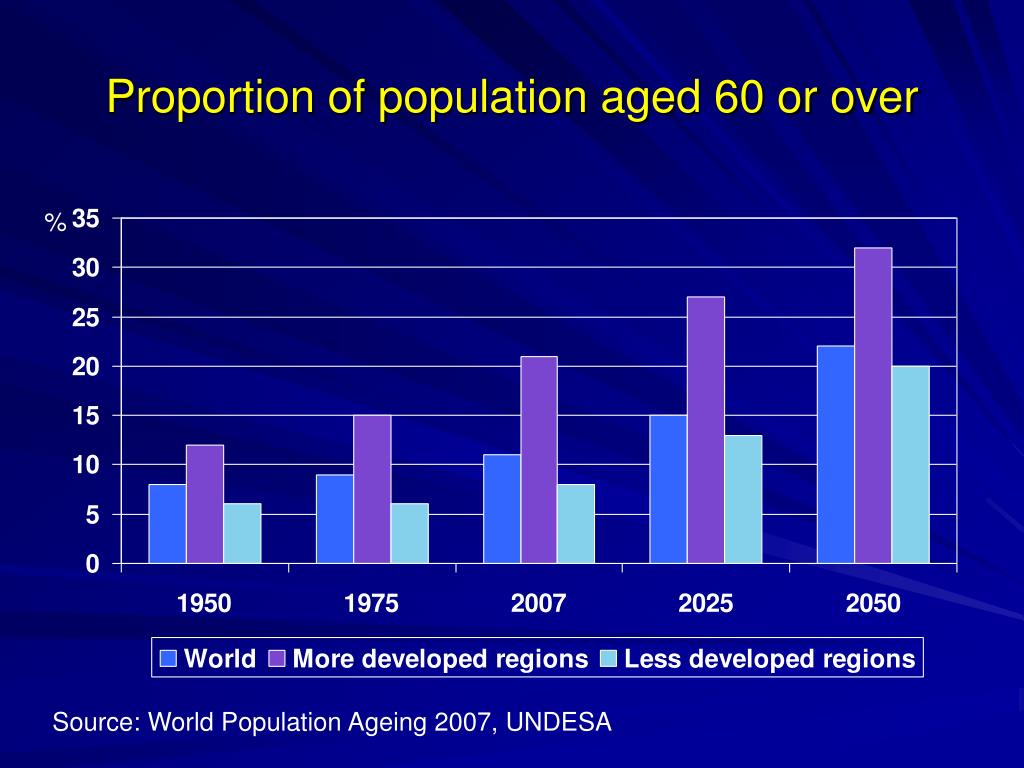 Proportion of population aged 60 or over

%
35
30
25
20
15
10
5
0

1950
1975
2007
2025
2050

World
More developed regions
Less developed regions

Source: World Population Ageing 2007, UNDESA